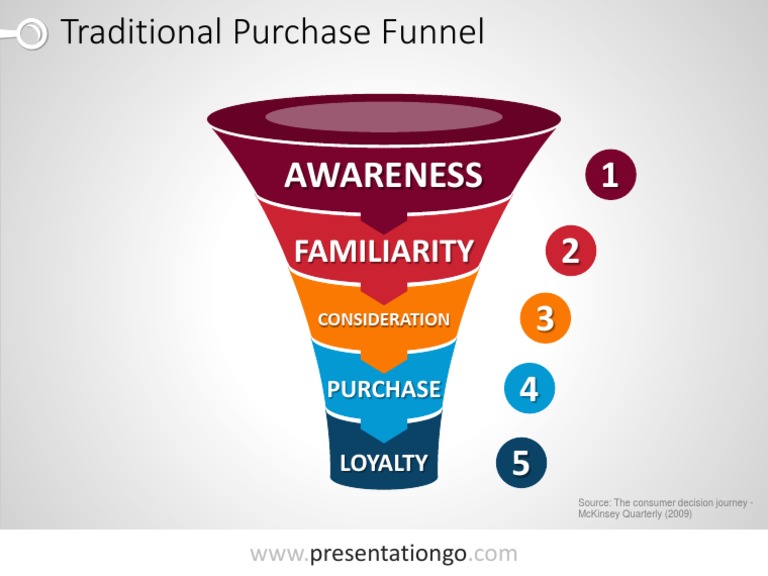 Traditional Purchase Funnel

AWARENESS
1

FAMILIARITY
2

CONSIDERATION
3

PURCHASE
4

LOYALTY
5

Source: The consumer decision journey - McKinsey Quarterly (2009)

www.presentationgo.com